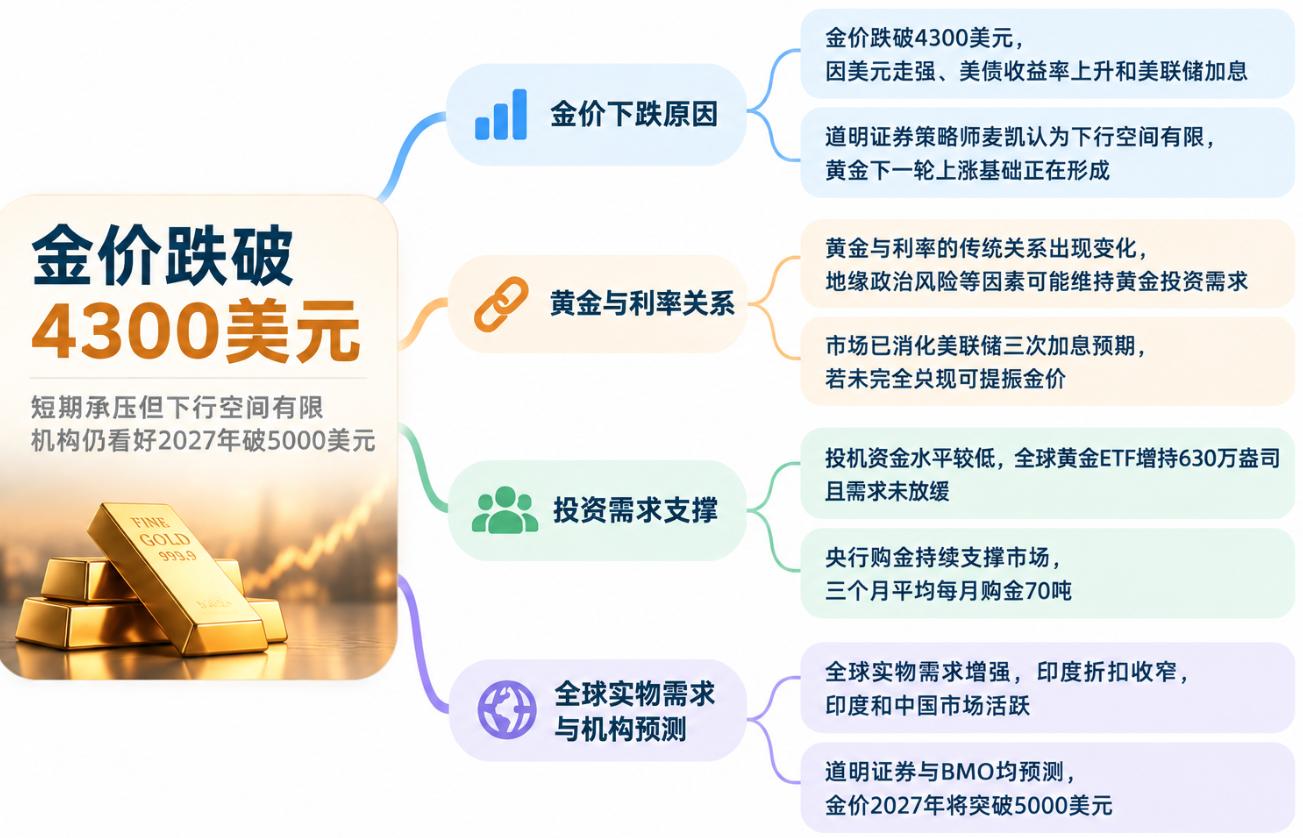 金价跌破
4300美元

短期承压但下行空间有限
机构仍看好2027年破5000美元

FINE
GOLD
999.9

金价下跌原因

金价跌破4300美元，
因美元走强、美债收益率上升和美联储加息

道明证券策略师麦凯认为下行空间有限，
黄金下一轮上涨基础正在形成

黄金与利率关系

黄金与利率的传统关系出现变化，
地缘政治风险等因素可能维持黄金投资需求

市场已消化美联储三次加息预期，
若未完全兑现可提振金价

投资需求支撑

投机资金水平较低，全球黄金ETF增持630万盎司
且需求未放缓

央行购金持续支撑市场，
三个月平均每月购金70吨

全球实物需求
与机构预测

全球实物需求增强，印度折扣收窄，
印度和中国市场活跃

道明证券与BMO均预测，
金价2027年将突破5000美元